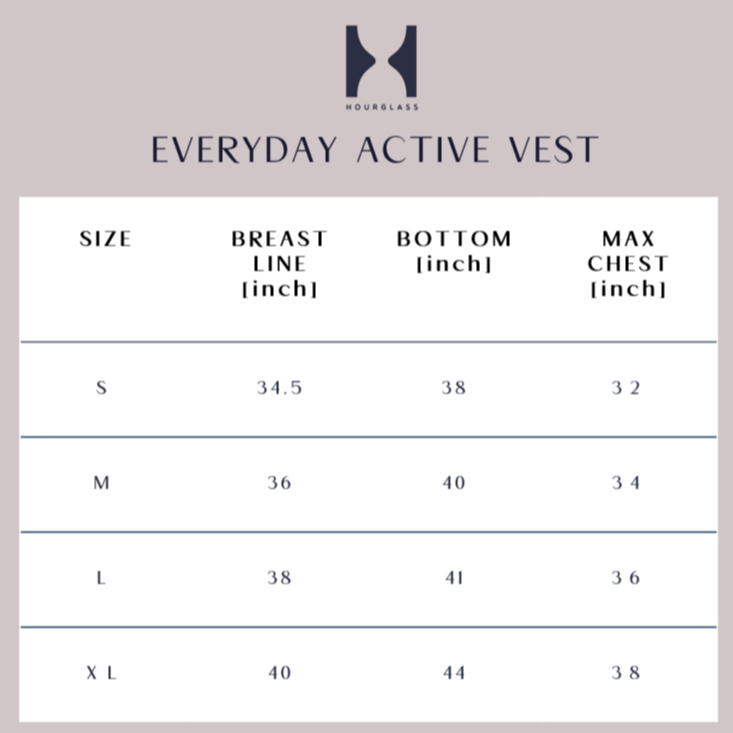 HOURGLASS

EVERYDAY ACTIVE VEST

| SIZE | BREAST LINE [inch] | BOTTOM [inch] | MAX CHEST [inch] |
|---|---|---|---|
| S | 34.5 | 38 | 32 |
| M | 36 | 40 | 34 |
| L | 38 | 41 | 36 |
| XL | 40 | 44 | 38 |